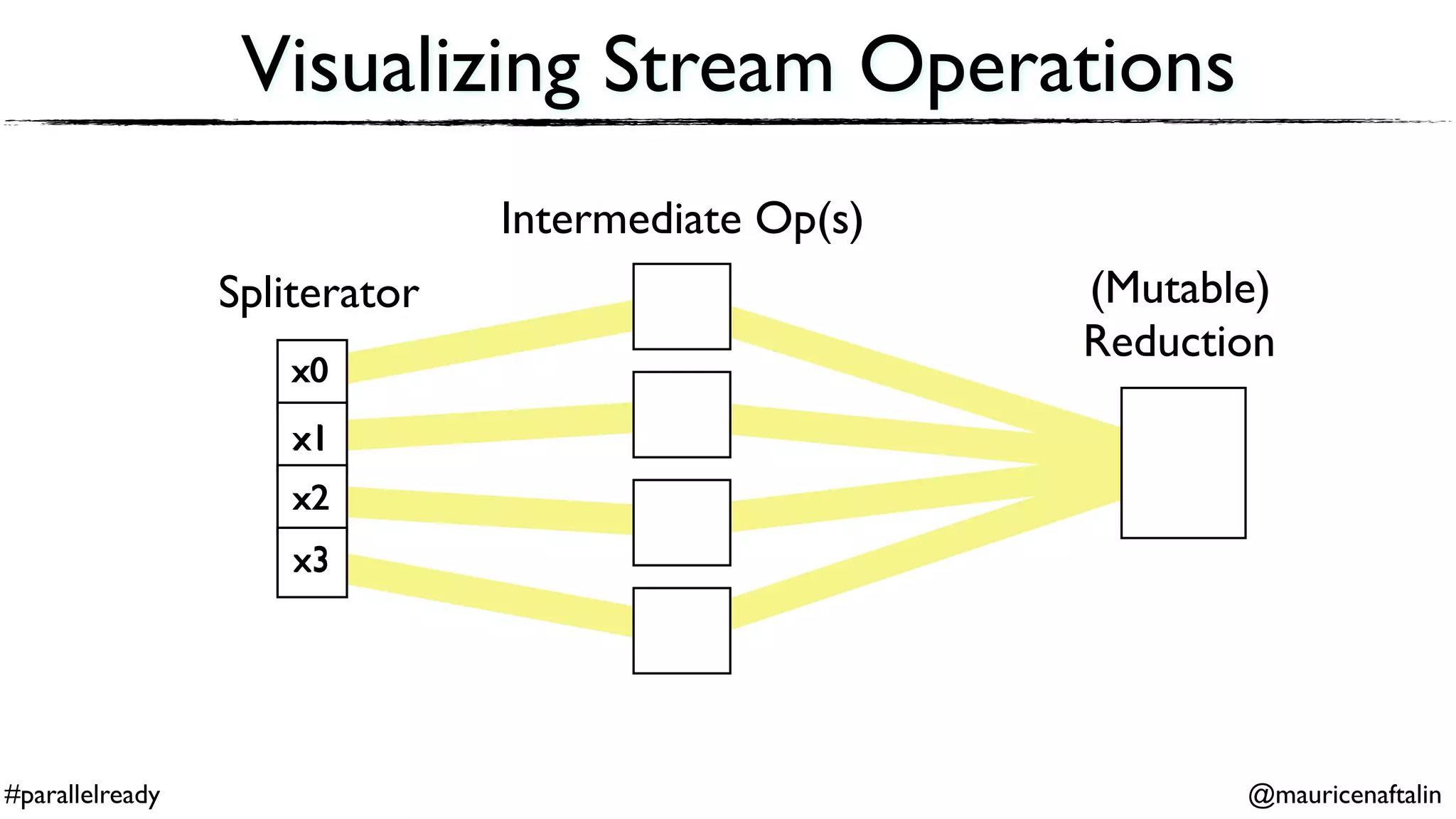 Visualizing Stream Operations

Intermediate Op(s)

Spliterator

(Mutable) Reduction

x0
x1
x2
x3

#parallelready

@mauricenaftalin